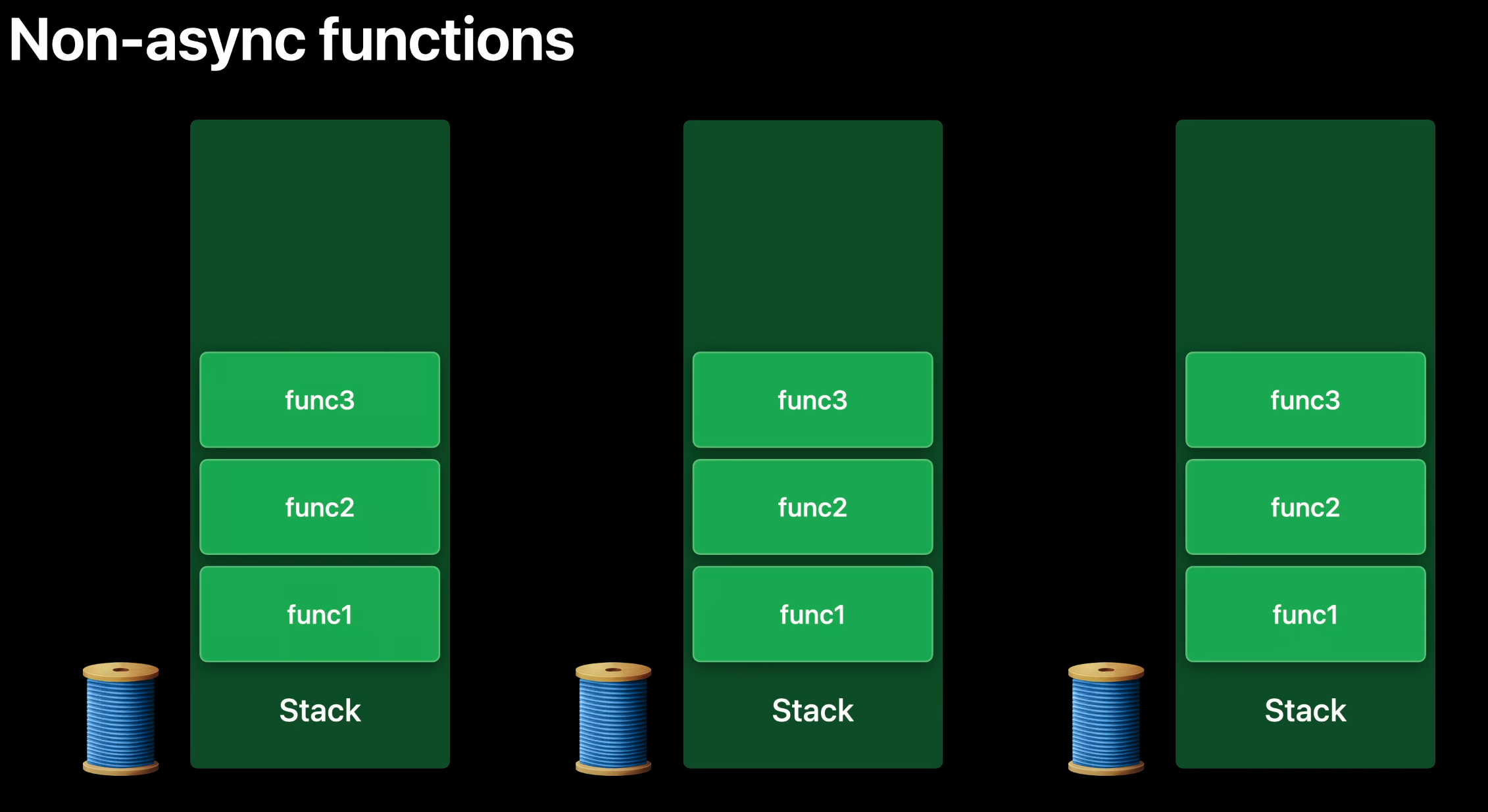 Non-async functions

func3
func2
func1
Stack

func3
func2
func1
Stack

func3
func2
func1
Stack